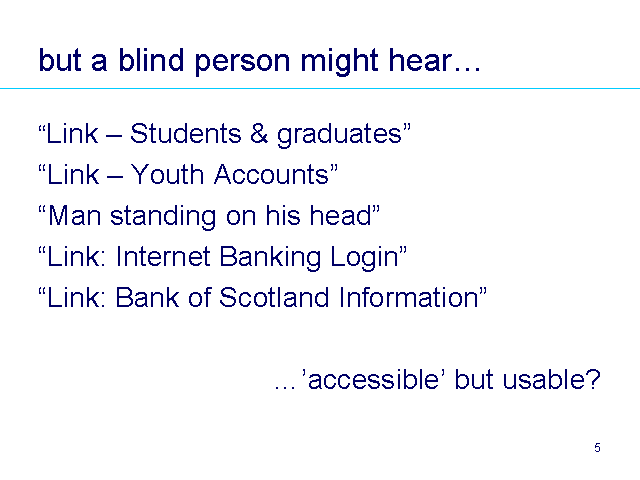 but a blind person might hear…

“Link – Students & graduates”

“Link – Youth Accounts”

“Man standing on his head”

“Link: Internet Banking Login”

“Link: Bank of Scotland Information”

…’accessible’ but usable?

5